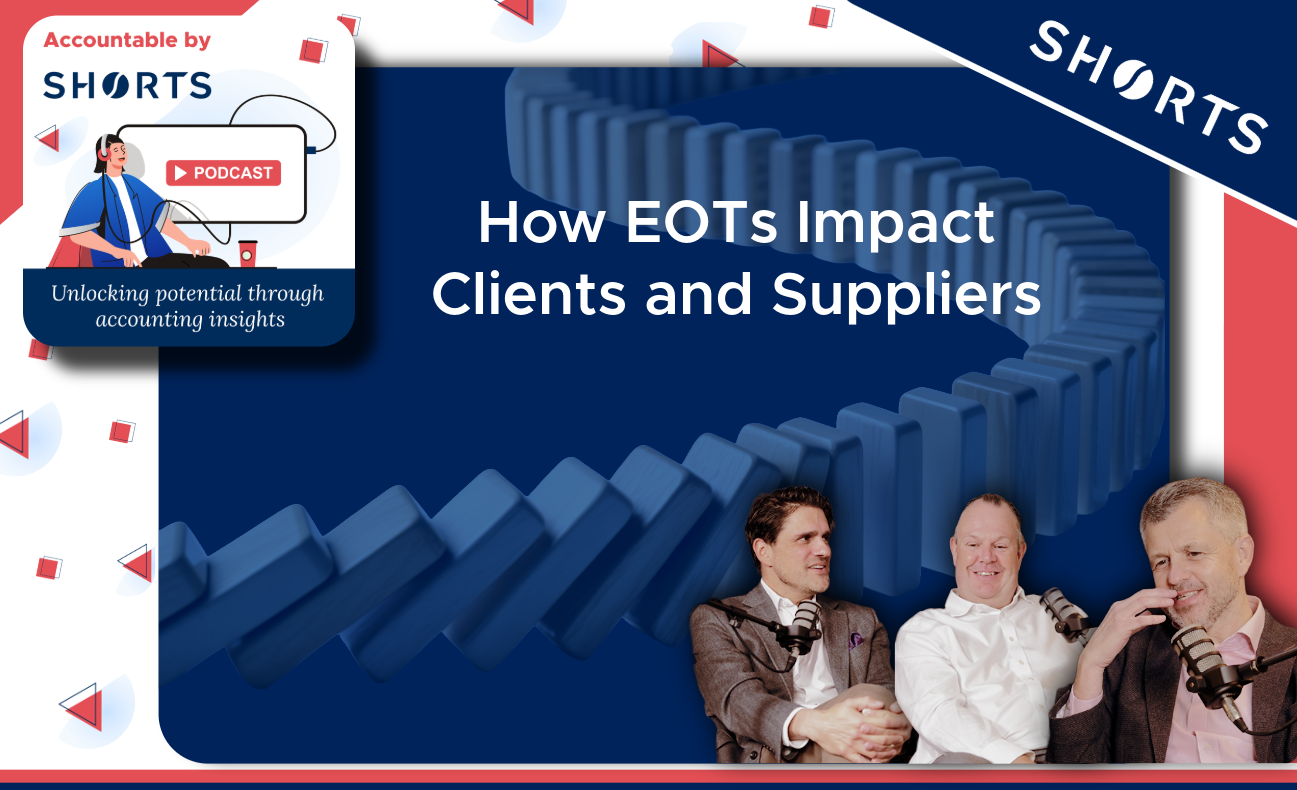 Accountable by
SHORTS
PODCAST
Unlocking potential through accounting insights

SHORTS

How EOTs Impact Clients and Suppliers